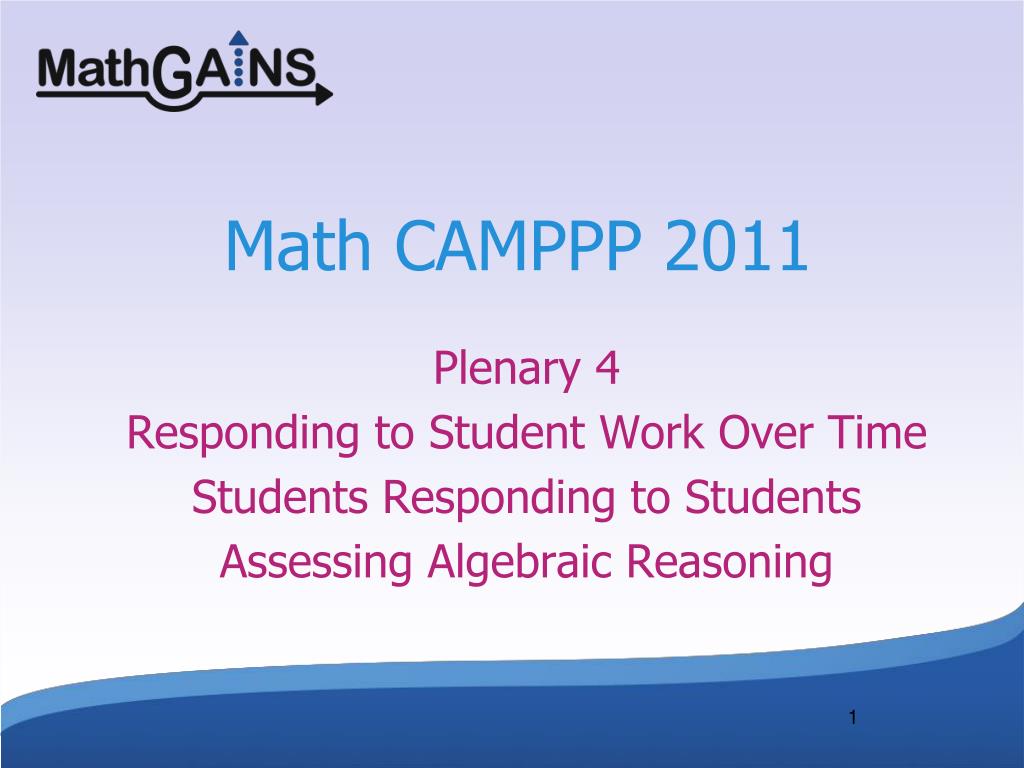 MathGAINS

Math CAMPPP 2011

Plenary 4
Responding to Student Work Over Time
Students Responding to Students
Assessing Algebraic Reasoning

1